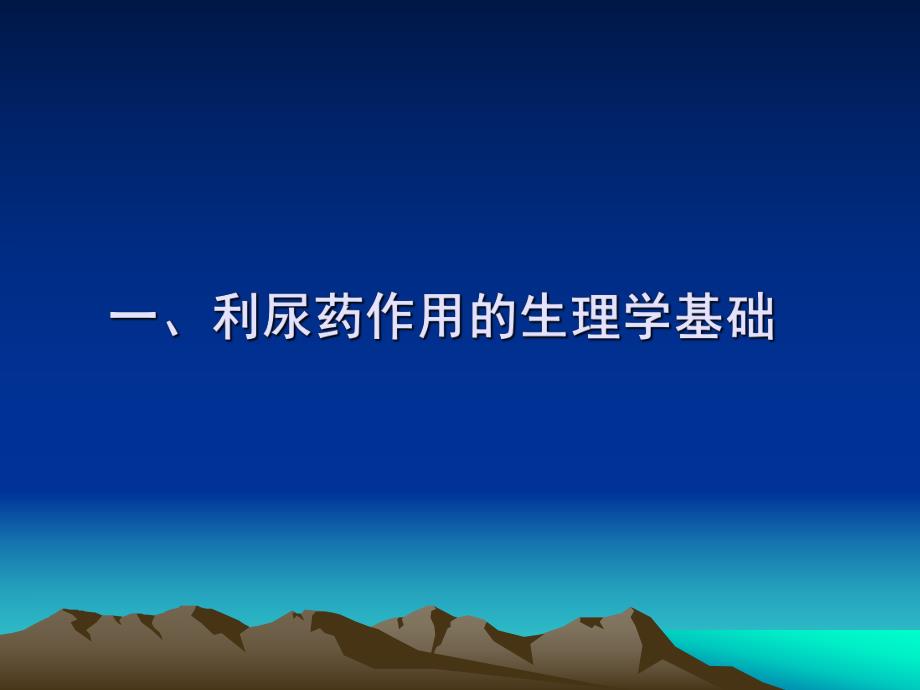 一、利尿药作用的生理学基础